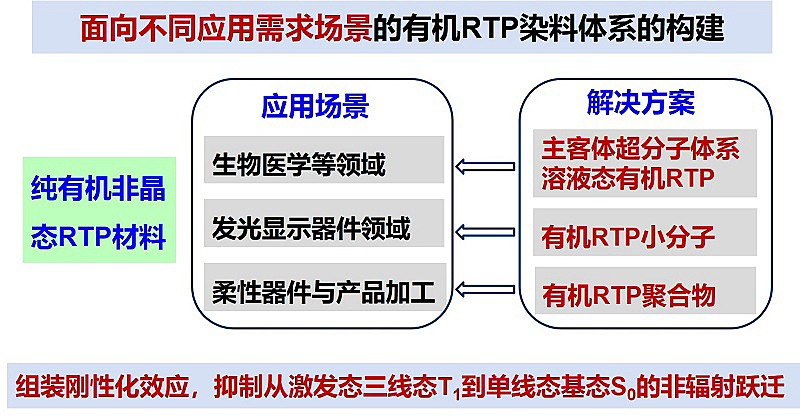 面向不同应用需求场景的有机RTP染料体系的构建

纯有机非晶态RTP材料

应用场景

生物医学等领域

发光显示器件领域

柔性器件与产品加工

解决方案

主客体超分子体系溶液态有机RTP

有机RTP小分子

有机RTP聚合物

组装刚性化效应，抑制从激发态三线态$T_1$到单线态基态$S_0$的非辐射跃迁